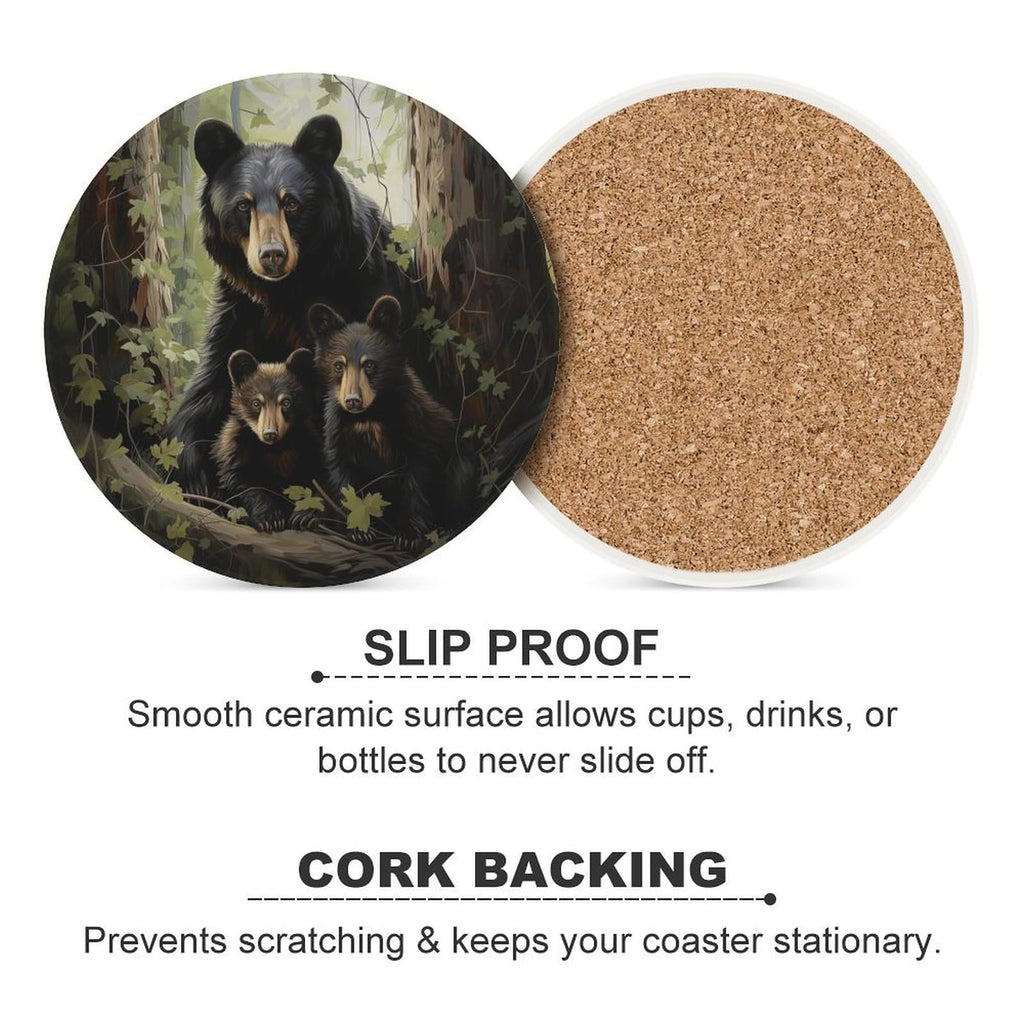 SLIP PROOF

Smooth ceramic surface allows cups, drinks, or bottles to never slide off.

CORK BACKING

Prevents scratching & keeps your coaster stationary.